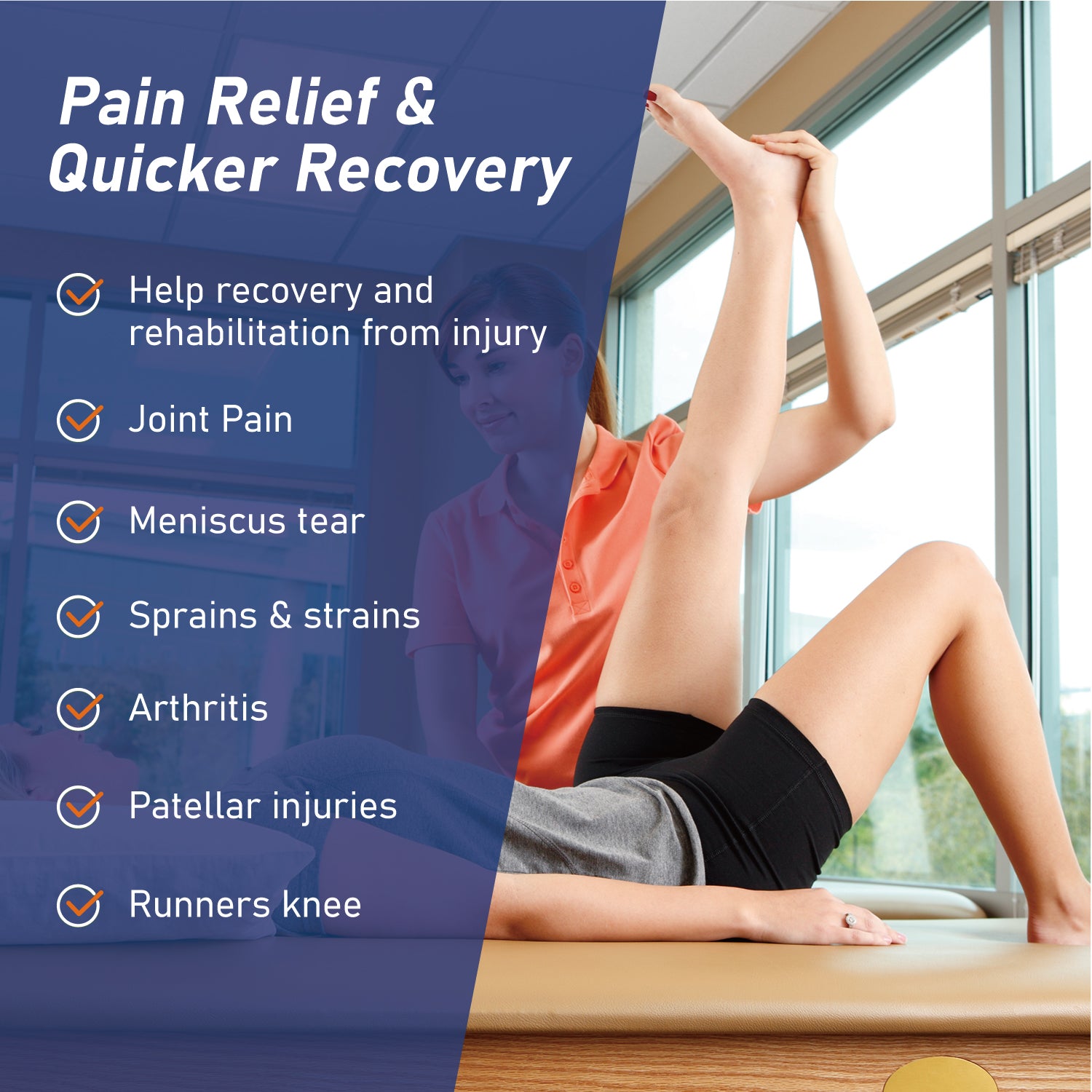 Pain Relief & Quicker Recovery

Help recovery and rehabilitation from injury

Joint Pain

Meniscus tear

Sprains & strains

Arthritis

Patellar injuries

Runners knee